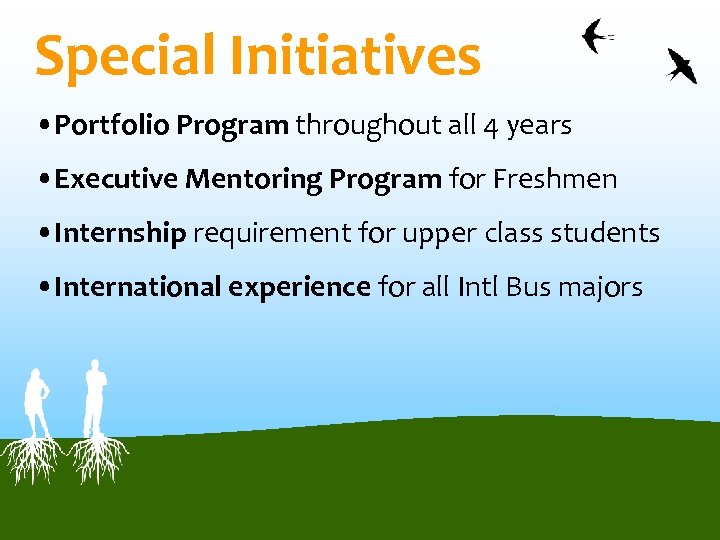 Special Initiatives

• Portfolio Program throughout all 4 years

• Executive Mentoring Program for Freshmen

• Internship requirement for upper class students

• International experience for all Intl Bus majors